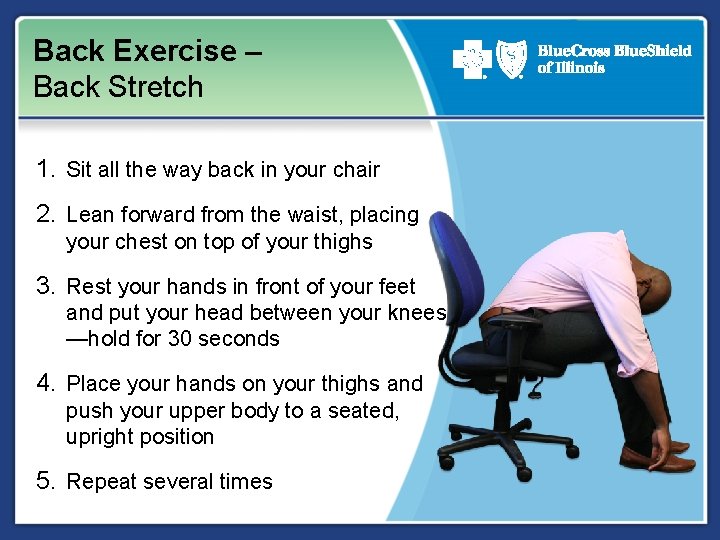 Back Exercise –
Back Stretch

BlueCross BlueShield of Illinois

1. Sit all the way back in your chair

2. Lean forward from the waist, placing your chest on top of your thighs

3. Rest your hands in front of your feet and put your head between your knees —hold for 30 seconds

4. Place your hands on your thighs and push your upper body to a seated, upright position

5. Repeat several times